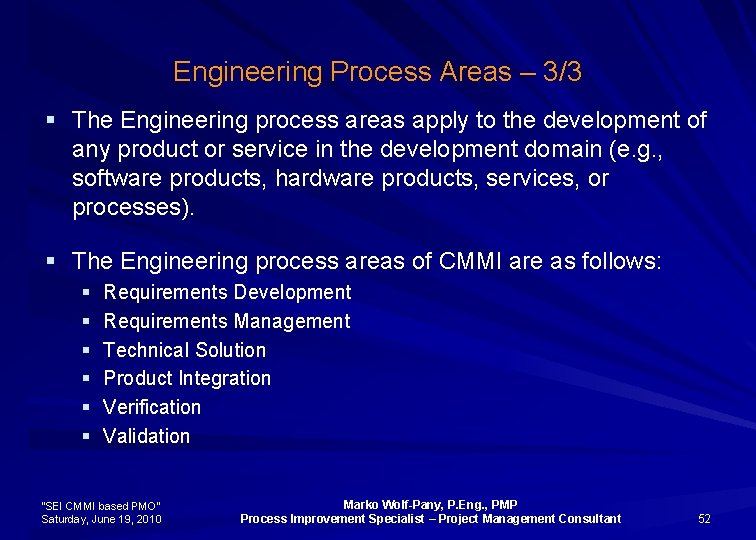 Engineering Process Areas – 3/3

▪ The Engineering process areas apply to the development of any product or service in the development domain (e.g., software products, hardware products, services, or processes).

▪ The Engineering process areas of CMMI are as follows:
▪ Requirements Development
▪ Requirements Management
▪ Technical Solution
▪ Product Integration
▪ Verification
▪ Validation

"SEI CMMI based PMO"
Saturday, June 19, 2010

Marko Wolf-Pany, P.Eng., PMP
Process Improvement Specialist – Project Management Consultant

52